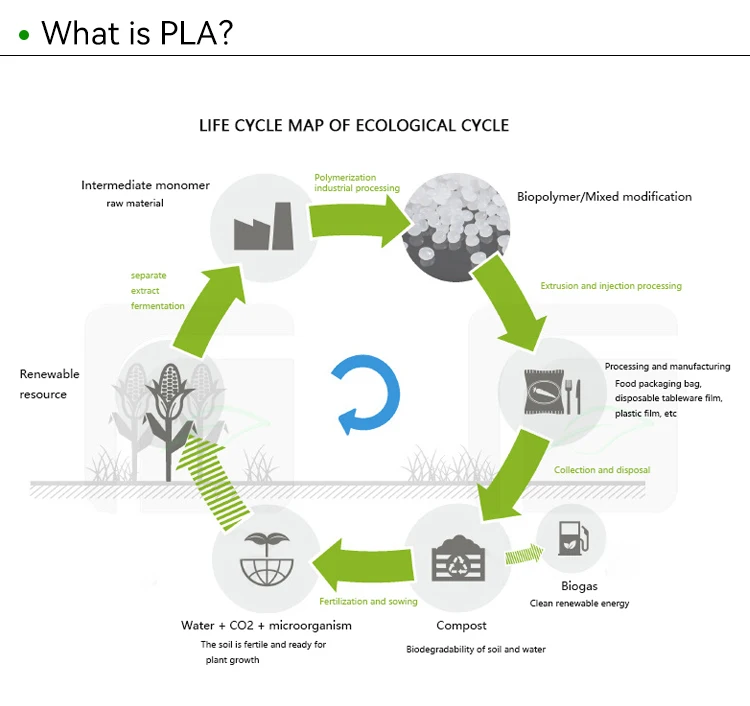 • What is PLA?

LIFE CYCLE MAP OF ECOLOGICAL CYCLE

Intermediate monomer
raw material

Polymerization
industrial processing

Biopolymer/Mixed modification

Extrusion and injection processing

Processing and manufacturing
Food packaging bag, disposable tableware film, plastic film, etc

Collection and disposal

Biogas
Clean renewable energy

Compost
Biodegradability of soil and water

Fertilization and sowing

Water + CO2 + microorganism
The soil is fertile and ready for plant growth

Renewable resource

separate
extract
fermentation